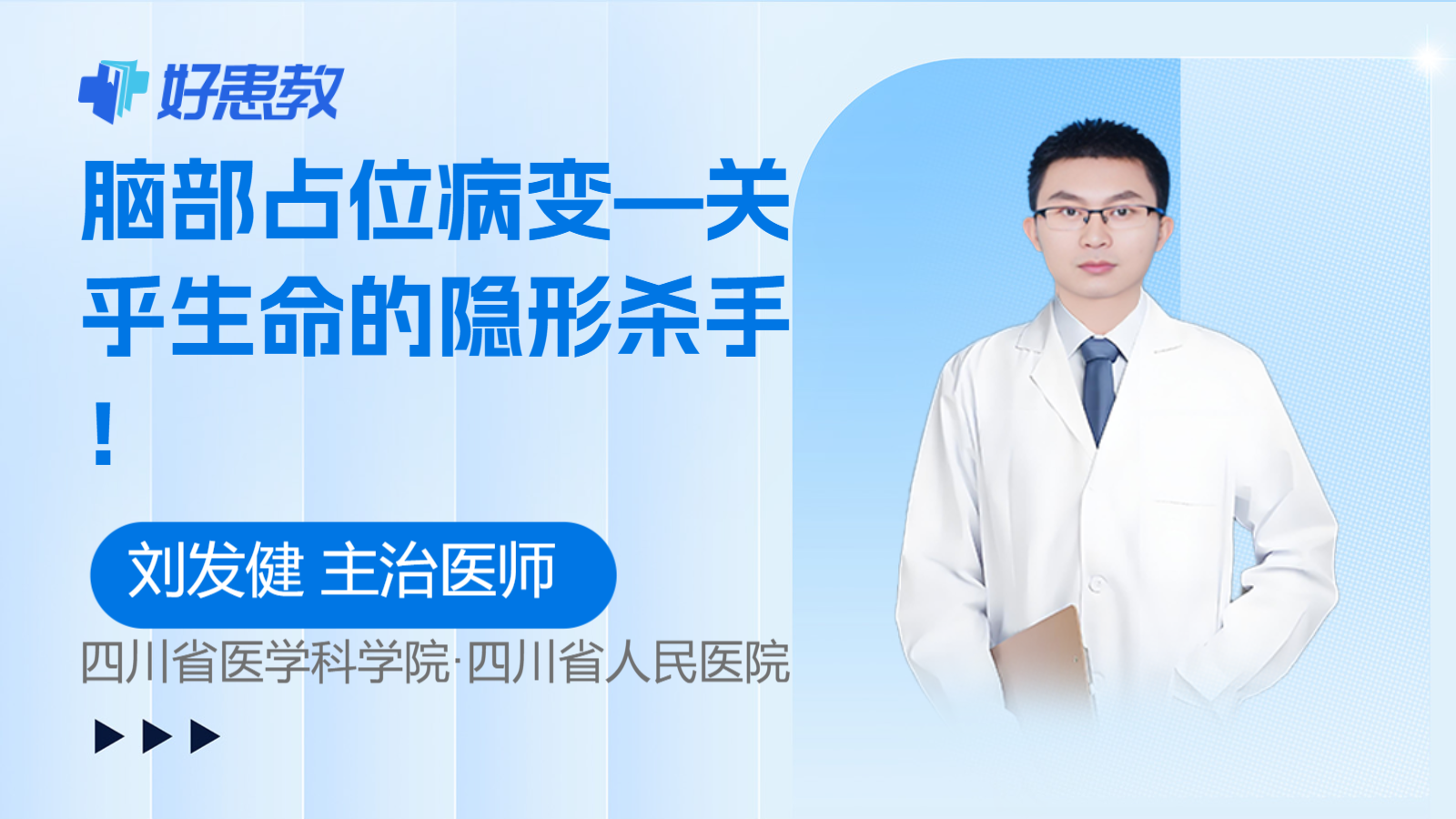 好患教

脑部占位病变—关乎生命的隐形杀手！

刘发健 主治医师

四川省医学科学院·四川省人民医院